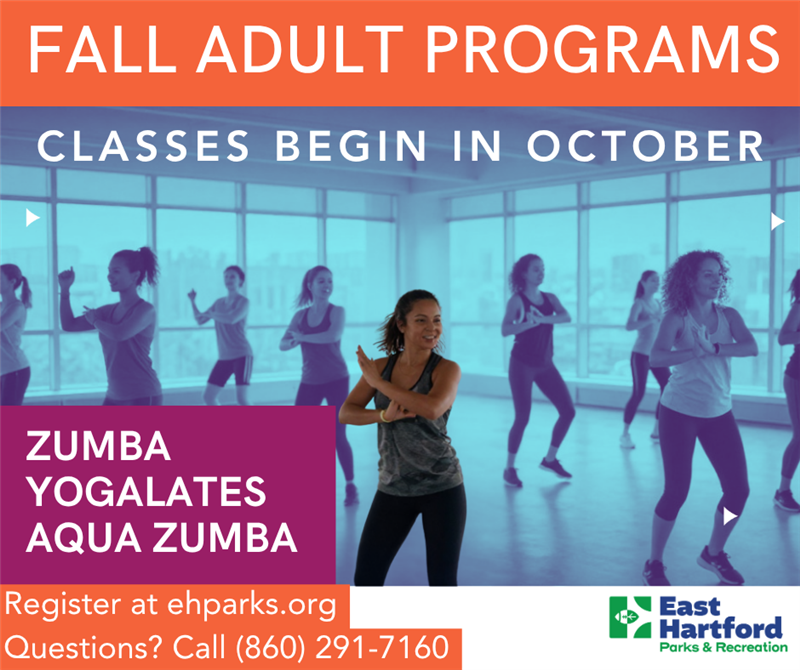 FALL ADULT PROGRAMS

CLASSES BEGIN IN OCTOBER

ZUMBA
YOGALATES
AQUA ZUMBA

Register at ehparks.org
Questions? Call (860) 291-7160

East Hartford
Parks & Recreation